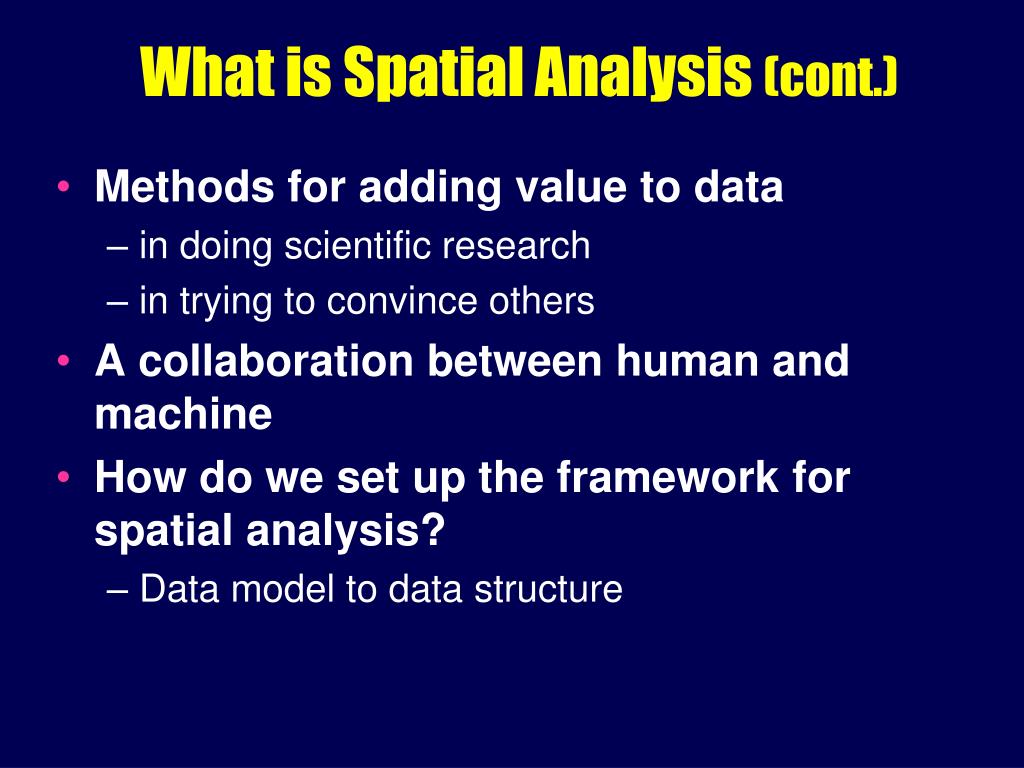 What is Spatial Analysis (cont.)

• Methods for adding value to data
– in doing scientific research
– in trying to convince others
• A collaboration between human and machine
• How do we set up the framework for spatial analysis?
– Data model to data structure